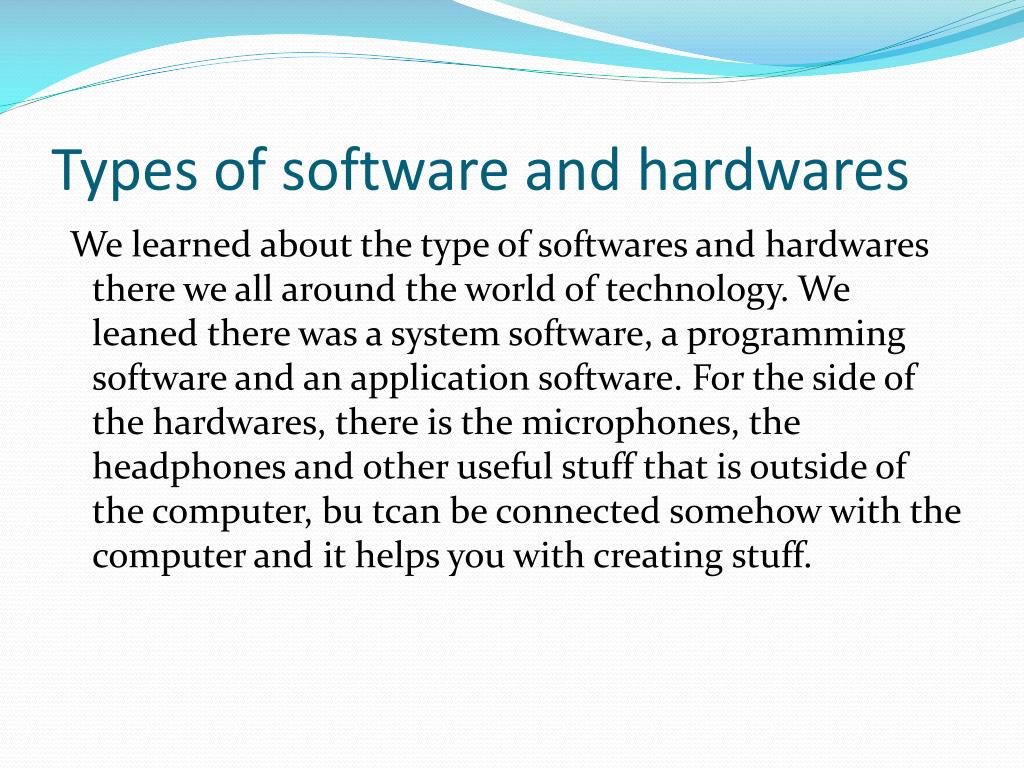 Types of software and hardwares

We learned about the type of softwares and hardwares there we all around the world of technology. We leaned there was a system software, a programming software and an application software. For the side of the hardwares, there is the microphones, the headphones and other useful stuff that is outside of the computer, bu tcan be connected somehow with the computer and it helps you with creating stuff.